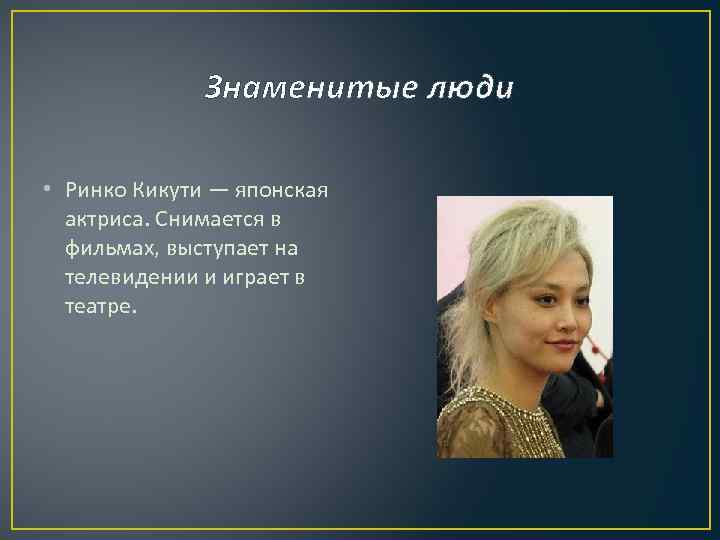 Знаменитые люди

• Ринко Кикути — японская актриса. Снимается в фильмах, выступает на телевидении и играет в театре.